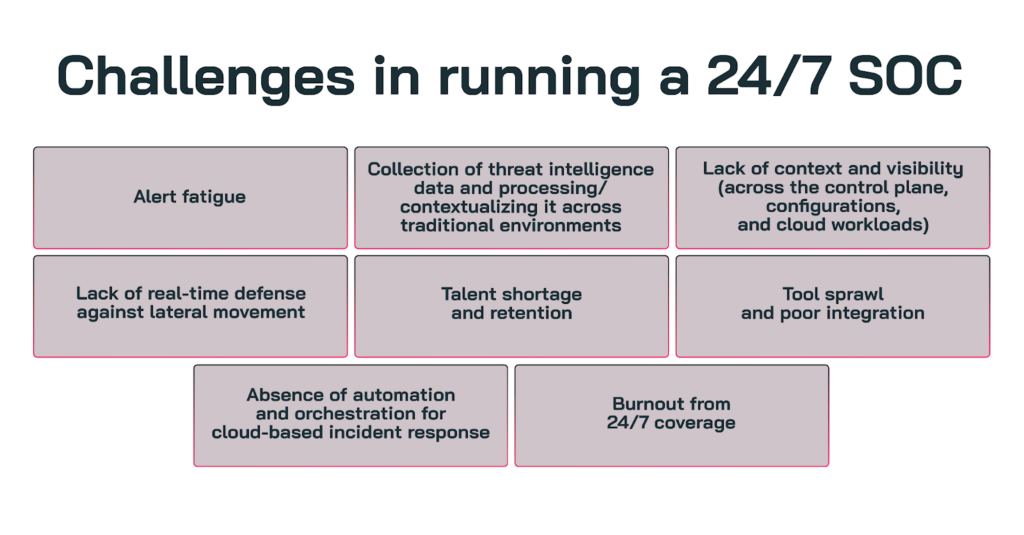 Challenges in running a 24/7 SOC

Alert fatigue

Collection of threat intelligence data and processing/ contextualizing it across traditional environments

Lack of context and visibility (across the control plane, configurations, and cloud workloads)

Lack of real-time defense against lateral movement

Talent shortage and retention

Tool sprawl and poor integration

Absence of automation and orchestration for cloud-based incident response

Burnout from 24/7 coverage